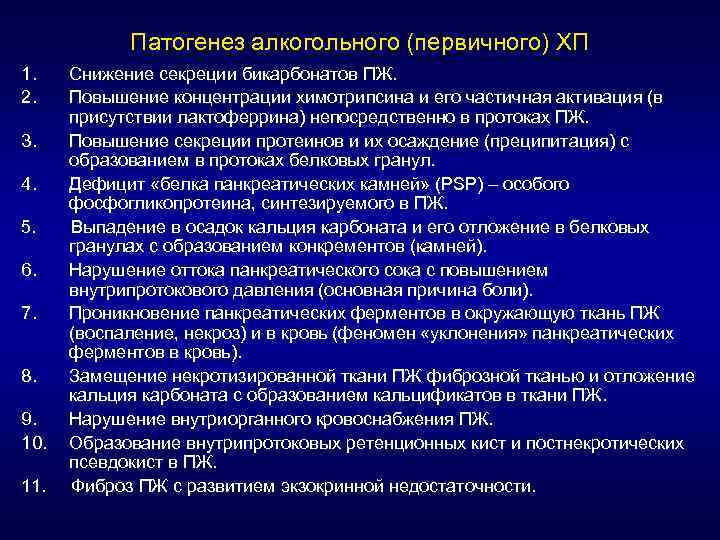 Патогенез алкогольного (первичного) ХП

1. Снижение секреции бикарбонатов ПЖ.
2. Повышение концентрации химотрипсина и его частичная активация (в присутствии лактоферрина) непосредственно в протоках ПЖ.
3. Повышение секреции протеинов и их осаждение (преципитация) с образованием в протоках белковых гранул.
4. Дефицит «белка панкреатических камней» (PSP) – особого фосфогликопротеина, синтезируемого в ПЖ.
5. Выпадение в осадок кальция карбоната и его отложение в белковых гранулах с образованием конкрементов (камней).
6. Нарушение оттока панкреатического сока с повышением внутрипротокового давления (основная причина боли).
7. Проникновение панкреатических ферментов в окружающую ткань ПЖ (воспаление, некроз) и в кровь (феномен «уклонения» панкреатических ферментов в кровь).
8. Замещение некротизированной ткани ПЖ фиброзной тканью и отложение кальция карбоната с образованием кальцификатов в ткани ПЖ.
9. Нарушение внутриорганного кровоснабжения ПЖ.
10. Образование внутрипротоковых ретенционных кист и постнекротических псевдокист в ПЖ.
11. Фиброз ПЖ с развитием экзокринной недостаточности.